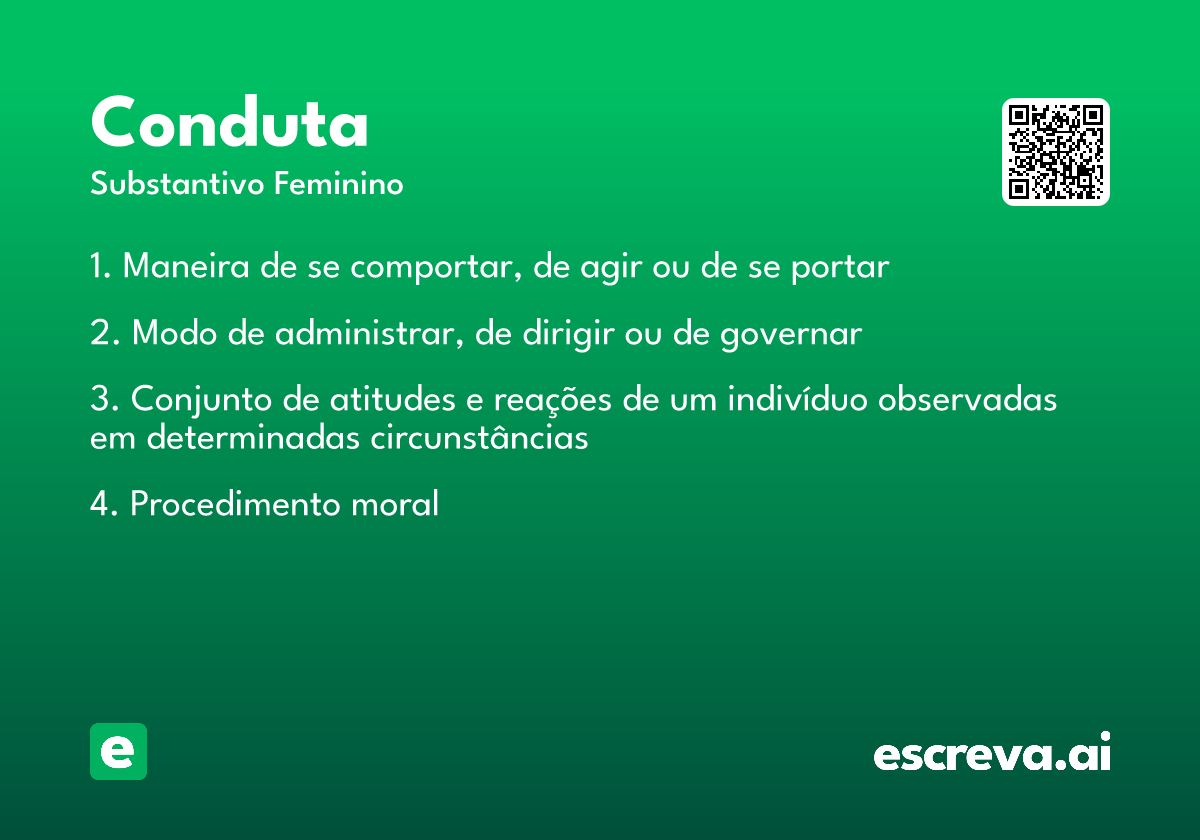 Conduta

Substantivo Feminino

1. Maneira de se comportar, de agir ou de se portar

2. Modo de administrar, de dirigir ou de governar

3. Conjunto de atitudes e reações de um indivíduo observadas em determinadas circunstâncias

4. Procedimento moral

e

escreva.ai